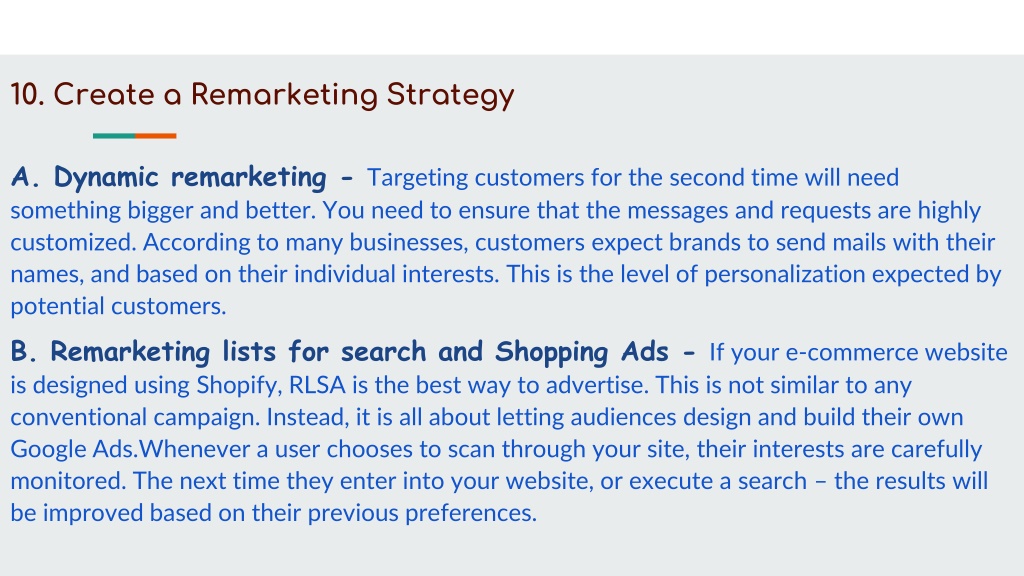 10. Create a Remarketing Strategy

A. Dynamic remarketing - Targeting customers for the second time will need something bigger and better. You need to ensure that the messages and requests are highly customized. According to many businesses, customers expect brands to send mails with their names, and based on their individual interests. This is the level of personalization expected by potential customers.

B. Remarketing lists for search and Shopping Ads - If your e-commerce website is designed using Shopify, RLSA is the best way to advertise. This is not similar to any conventional campaign. Instead, it is all about letting audiences design and build their own Google Ads.Whenever a user chooses to scan through your site, their interests are carefully monitored. The next time they enter into your website, or execute a search – the results will be improved based on their previous preferences.